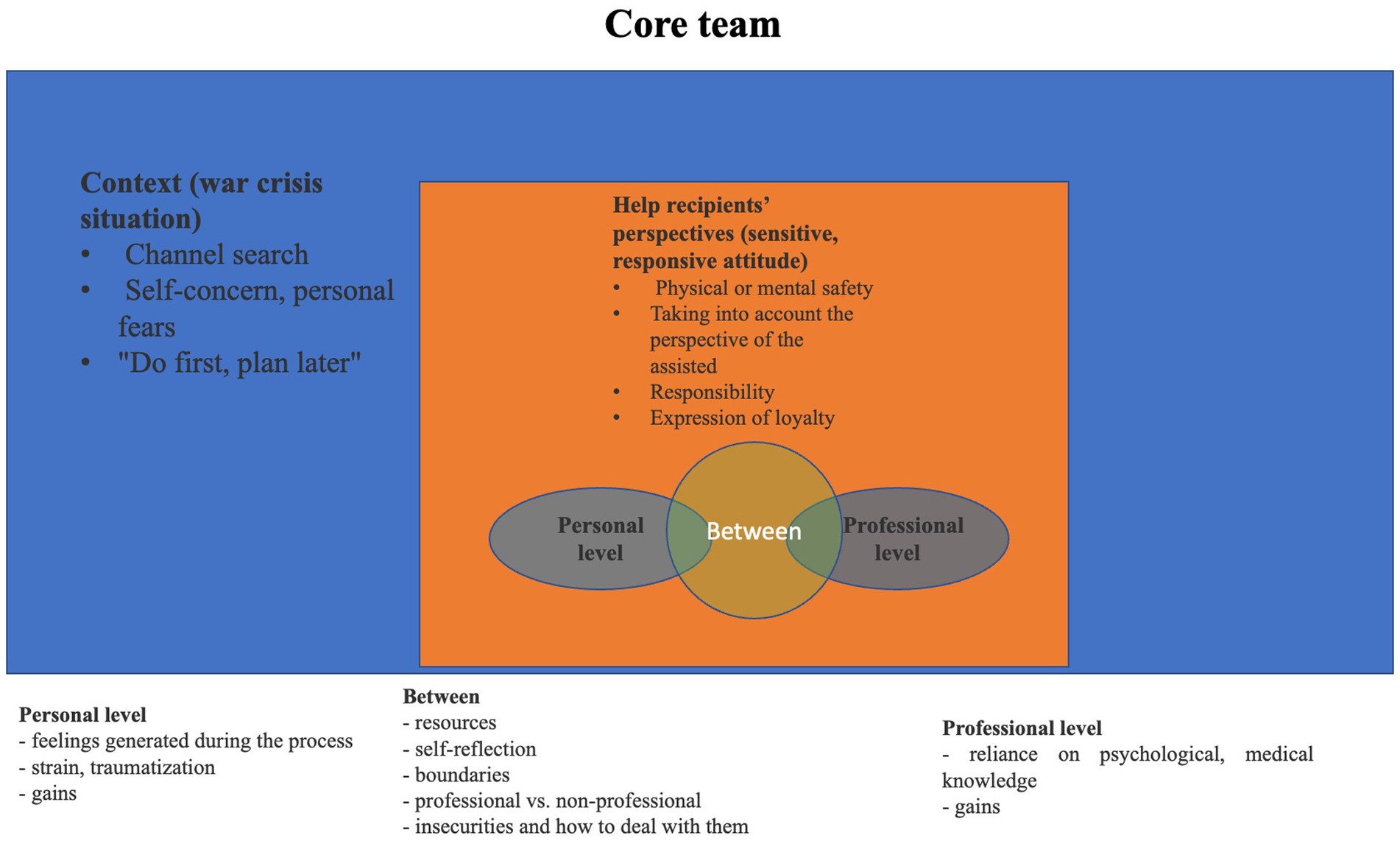 Core team

Context (war crisis situation)
• Channel search
• Self-concern, personal fears
• "Do first, plan later"

Help recipients' perspectives (sensitive, responsive attitude)
• Physical or mental safety
• Taking into account the perspective of the assisted
• Responsibility
• Expression of loyalty

Personal level

Between

Professional level

Personal level
- feelings generated during the process
- strain, traumatization
- gains

Between
- resources
- self-reflection
- boundaries
- professional vs. non-professional
- insecurities and how to deal with them

Professional level
- reliance on psychological, medical knowledge
- gains